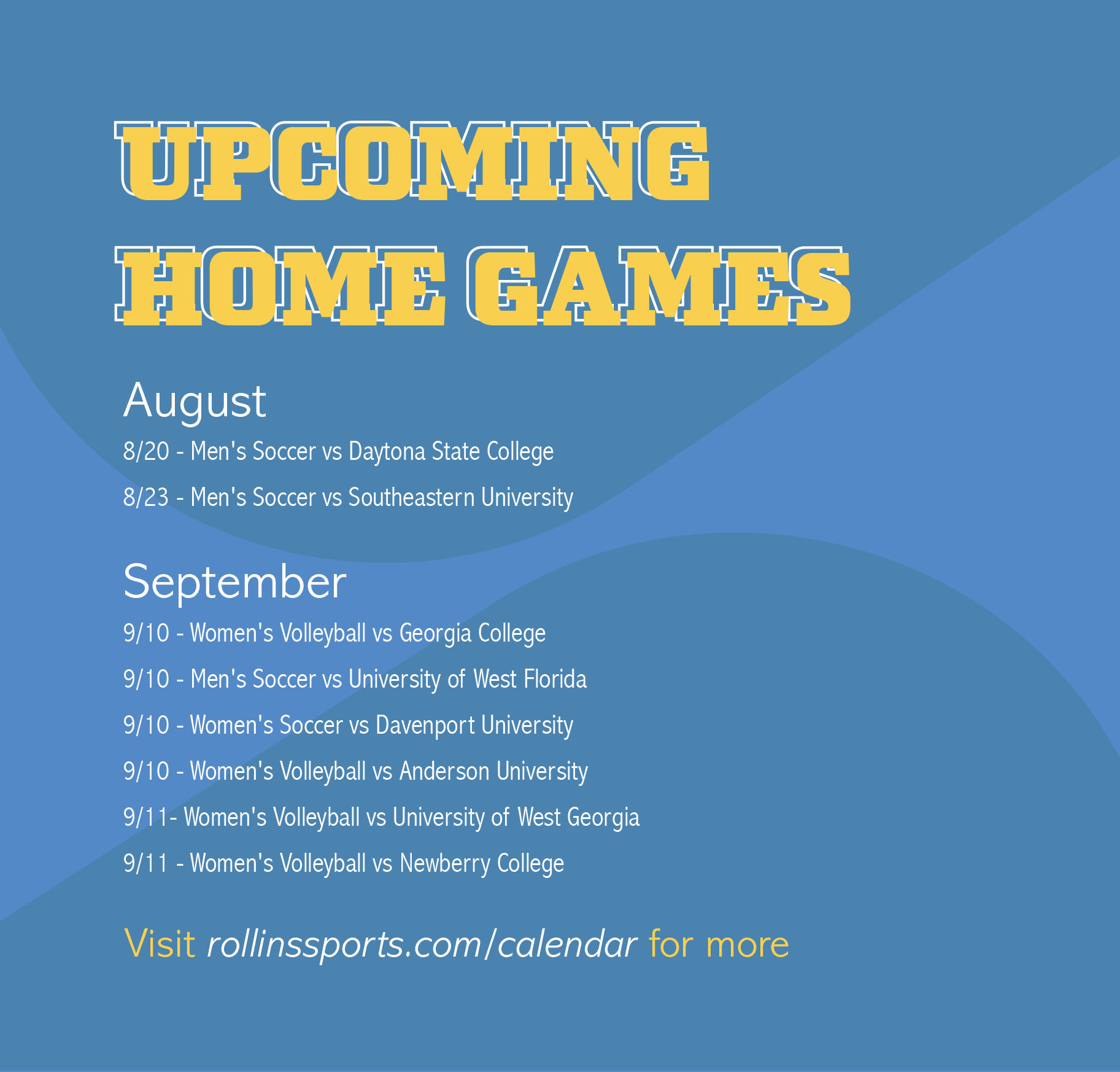 UPCOMING HOME GAMES

August

8/20 - Men's Soccer vs Daytona State College

8/23 - Men's Soccer vs Southeastern University

September

9/10 - Women's Volleyball vs Georgia College

9/10 - Men's Soccer vs University of West Florida

9/10 - Women's Soccer vs Davenport University

9/10 - Women's Volleyball vs Anderson University

9/11- Women's Volleyball vs University of West Georgia

9/11 - Women's Volleyball vs Newberry College

Visit rollinssports.com/calendar for more